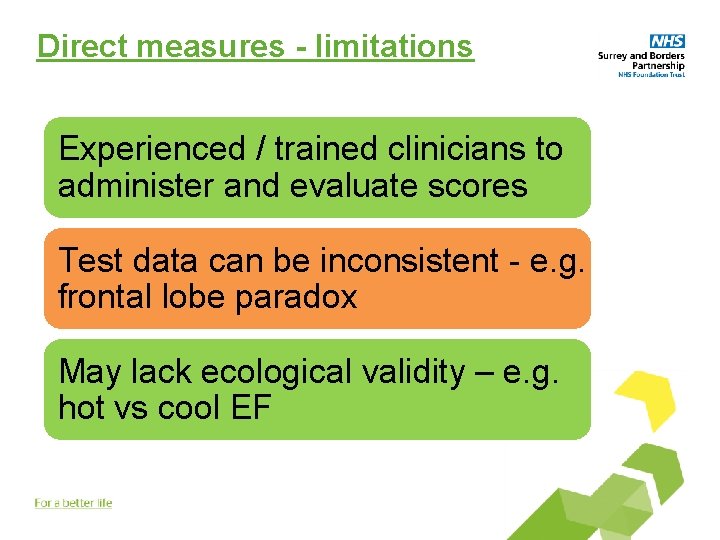 Direct measures - limitations

NHS
Surrey and Borders Partnership
NHS Foundation Trust

Experienced / trained clinicians to administer and evaluate scores

Test data can be inconsistent - e.g. frontal lobe paradox

May lack ecological validity – e.g. hot vs cool EF

For a better life